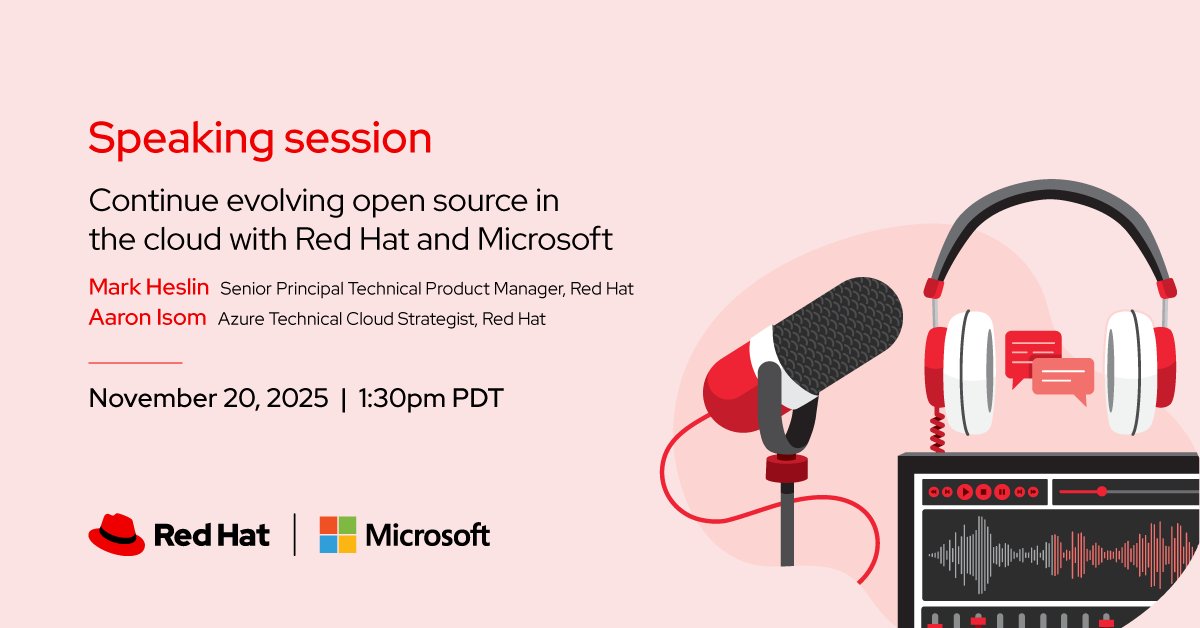 Speaking session

Continue evolving open source in the cloud with Red Hat and Microsoft

Mark Heslin Senior Principal Technical Product Manager, Red Hat
Aaron Isom Azure Technical Cloud Strategist, Red Hat

November 20, 2025 | 1:30pm PDT

Red Hat | Microsoft